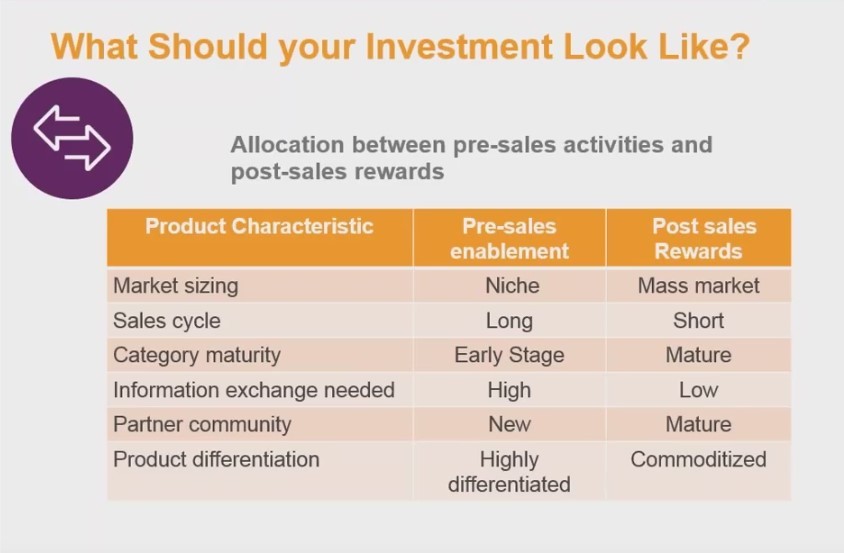 What Should your Investment Look Like?

Allocation between pre-sales activities and post-sales rewards

| Product Characteristic | Pre-sales enablement | Post sales Rewards |
|---|---|---|
| Market sizing | Niche | Mass market |
| Sales cycle | Long | Short |
| Category maturity | Early Stage | Mature |
| Information exchange needed | High | Low |
| Partner community | New | Mature |
| Product differentiation | Highly differentiated | Commoditized |